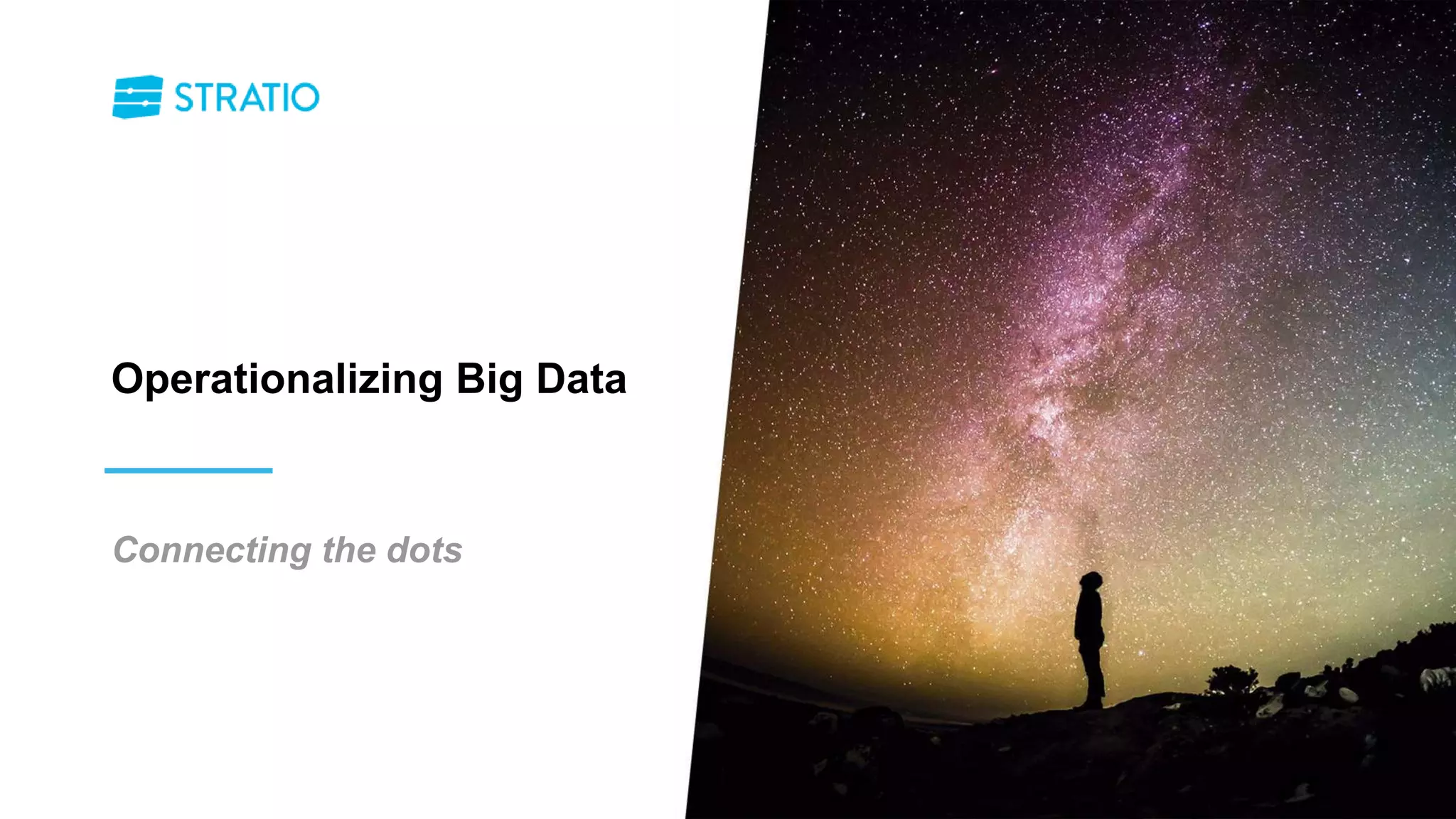 STRATIO

Operationalizing Big Data

Connecting the dots